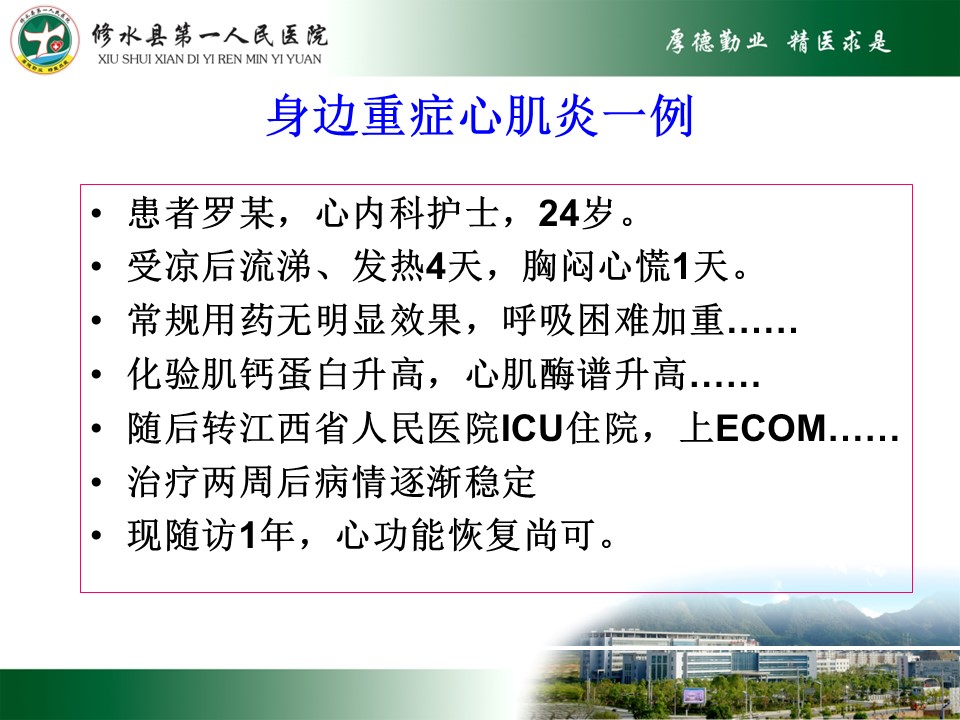 修水县第一人民医院
XIU SHUI XIAN DI YI REN MIN YI YUAN

厚德勤业 精医求是

身边重症心肌炎一例

• 患者罗某，心内科护士，24岁。
• 受凉后流涕、发热4天，胸闷心慌1天。
• 常规用药无明显效果，呼吸困难加重……
• 化验肌钙蛋白升高，心肌酶谱升高……
• 随后转江西省人民医院ICU住院，上ECOM……
• 治疗两周后病情逐渐稳定
• 现随访1年，心功能恢复尚可。